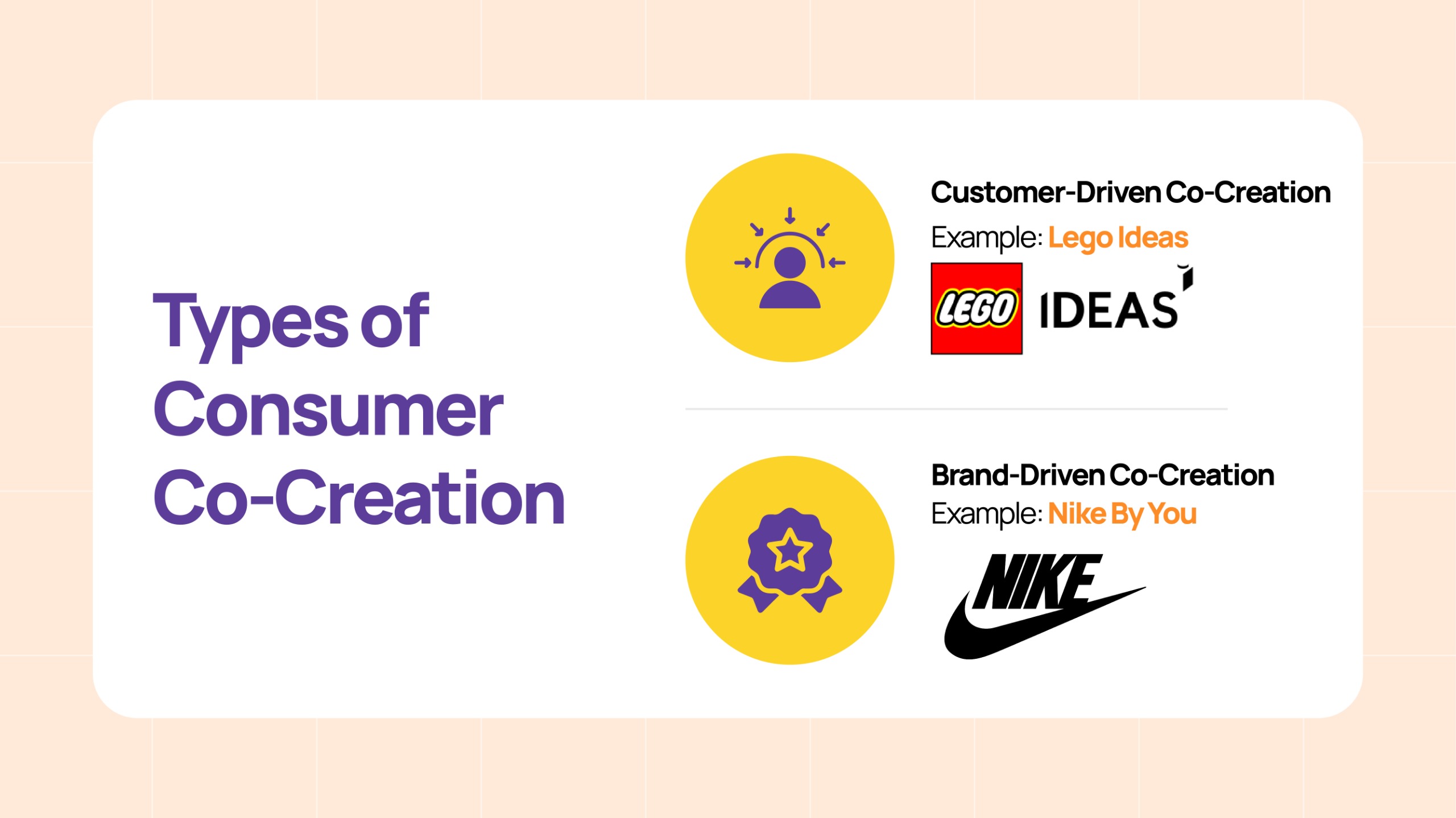 Types of Consumer Co-Creation

Customer-Driven Co-Creation
Example: Lego Ideas

LEGO IDEAS

Brand-Driven Co-Creation
Example: Nike By You

NIKE